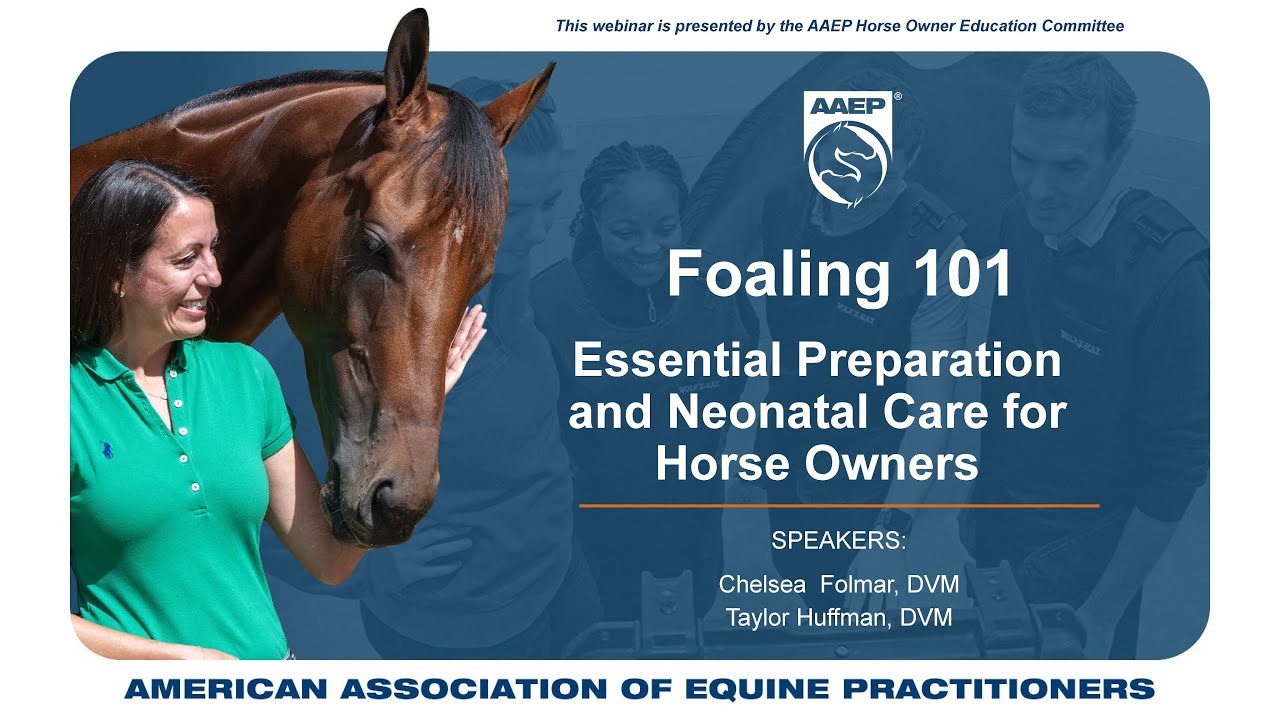 This webinar is presented by the AAEP Horse Owner Education Committee

AAEP®

Foaling 101

Essential Preparation and Neonatal Care for Horse Owners

SPEAKERS:

Chelsea Folmar, DVM
Taylor Huffman, DVM

AMERICAN ASSOCIATION OF EQUINE PRACTITIONERS